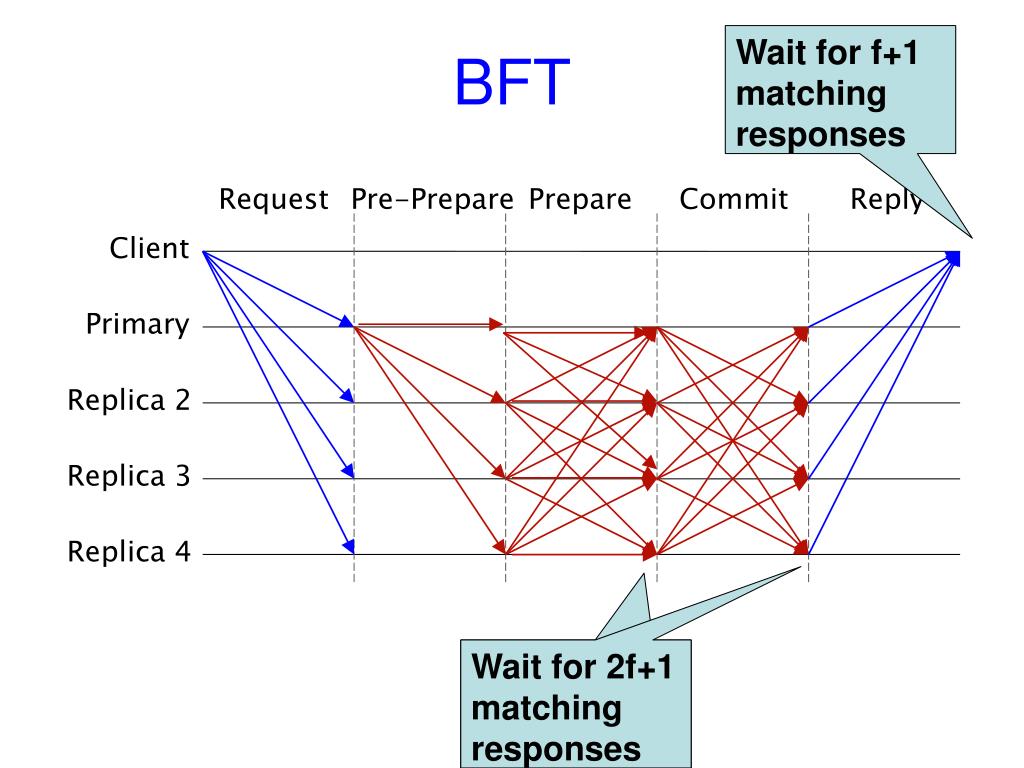 BFT

Wait for f+1 matching responses

Request Pre-Prepare Prepare Commit Reply

Client

Primary

Replica 2

Replica 3

Replica 4

Wait for 2f+1 matching responses